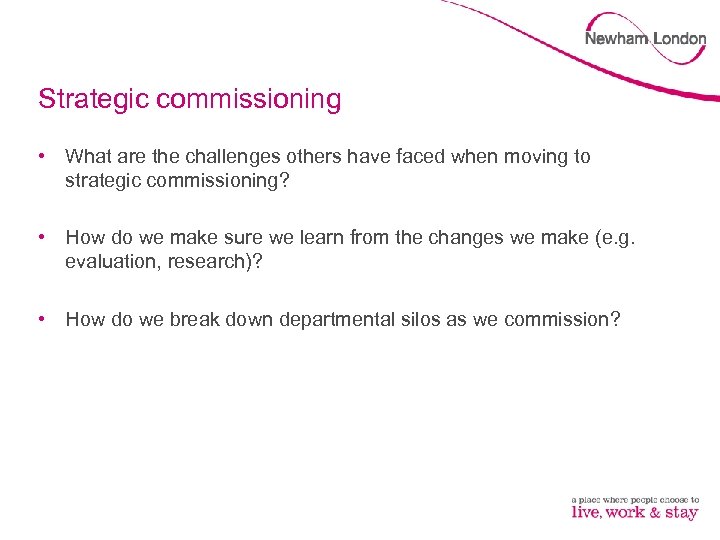 Newham London

Strategic commissioning

• What are the challenges others have faced when moving to strategic commissioning?

• How do we make sure we learn from the changes we make (e.g. evaluation, research)?

• How do we break down departmental silos as we commission?

a place where people choose to
live, work & stay